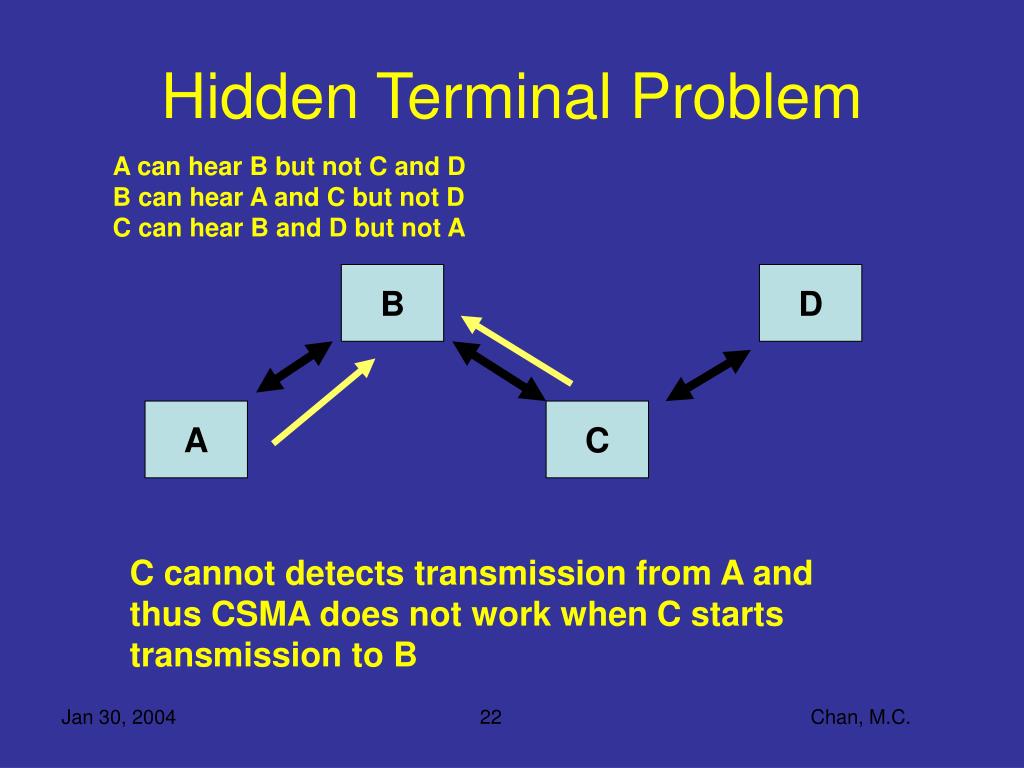 Hidden Terminal Problem

A can hear B but not C and D
B can hear A and C but not D
C can hear B and D but not A

B

D

A

C

C cannot detects transmission from A and thus CSMA does not work when C starts transmission to B

Jan 30, 2004

22

Chan, M.C.